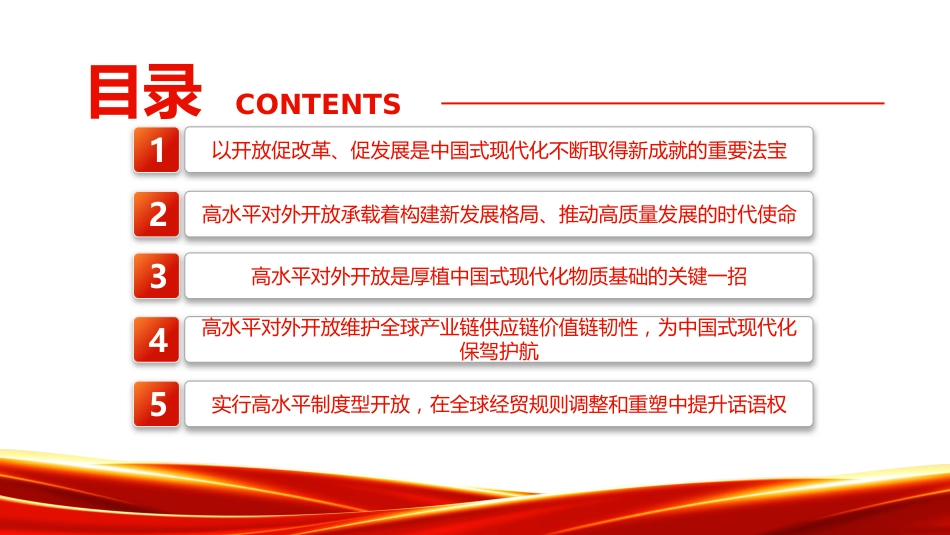 目录 CONTENTS

1 以开放促改革、促发展是中国式现代化不断取得新成就的重要法宝

2 高水平对外开放承载着构建新发展格局、推动高质量发展的时代使命

3 高水平对外开放是厚植中国式现代化物质基础的关键一招

4 高水平对外开放维护全球产业链供应链价值链韧性，为中国式现代化保驾护航

5 实行高水平制度型开放，在全球经贸规则调整和重塑中提升话语权